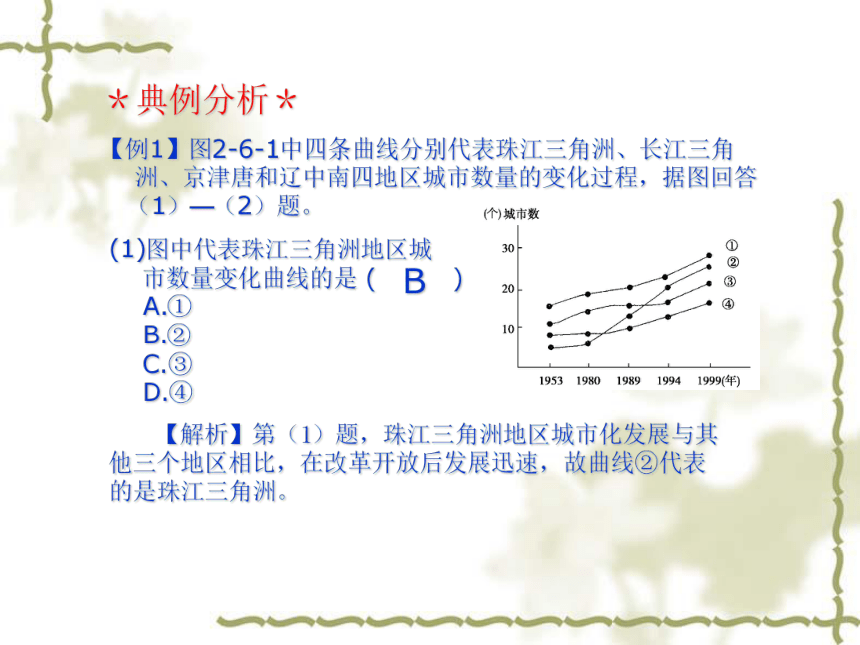 ＊典例分析＊

【例1】图2-6-1中四条曲线分别代表珠江三角洲、长江三角洲、京津唐和辽中南四地区城市数量的变化过程，据图回答（1）—（2）题。

(1)图中代表珠江三角洲地区城市数量变化曲线的是（ B ）
A.①
B.②
C.③
D.④

(个) 城市数
30
20
10
①
②
③
④
1953 1980 1989 1994 1999(年)

【解析】第（1）题，珠江三角洲地区城市化发展与其他三个地区相比，在改革开放后发展迅速，故曲线②代表的是珠江三角洲。